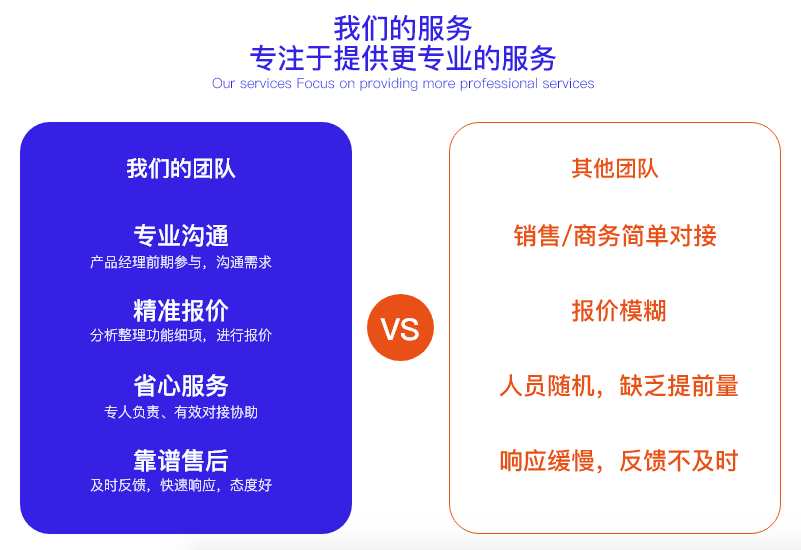 我们的服务
专注于提供更专业的服务
Our services Focus on providing more professional services

我们的团队

专业沟通
产品经理前期参与，沟通需求

精准报价
分析整理功能细项，进行报价

省心服务
专人负责、有效对接协助

靠谱售后
及时反馈，快速响应，态度好

VS

其他团队

销售/商务简单对接

报价模糊

人员随机，缺乏提前量

响应缓慢，反馈不及时